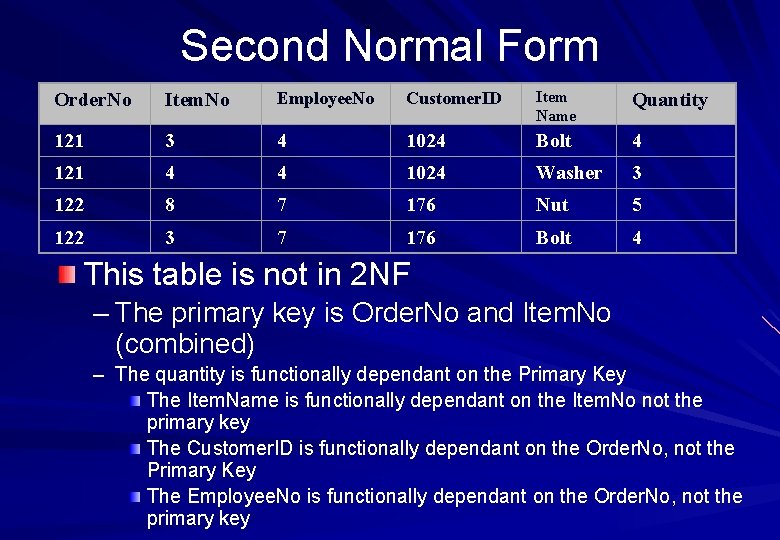 Second Normal Form

| OrderNo | ItemNo | EmployeeNo | CustomerID | Item Name | Quantity |
|---|---|---|---|---|---|
| 121 | 3 | 4 | 1024 | Bolt | 4 |
| 121 | 4 | 4 | 1024 | Washer | 3 |
| 122 | 8 | 7 | 176 | Nut | 5 |
| 122 | 3 | 7 | 176 | Bolt | 4 |

This table is not in 2NF

– The primary key is OrderNo and ItemNo (combined)

– The quantity is functionally dependant on the Primary Key

The ItemName is functionally dependant on the ItemNo not the primary key

The CustomerID is functionally dependant on the OrderNo, not the Primary Key

The EmployeeNo is functionally dependant on the OrderNo, not the primary key